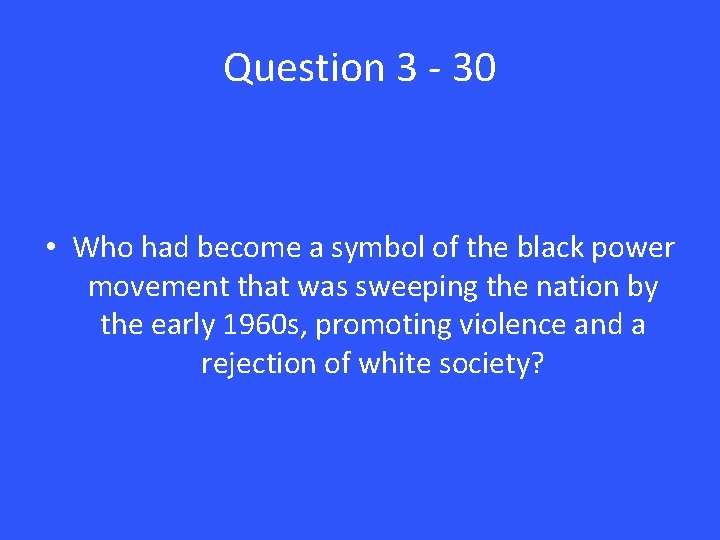 Question 3 - 30

• Who had become a symbol of the black power movement that was sweeping the nation by the early 1960s, promoting violence and a rejection of white society?